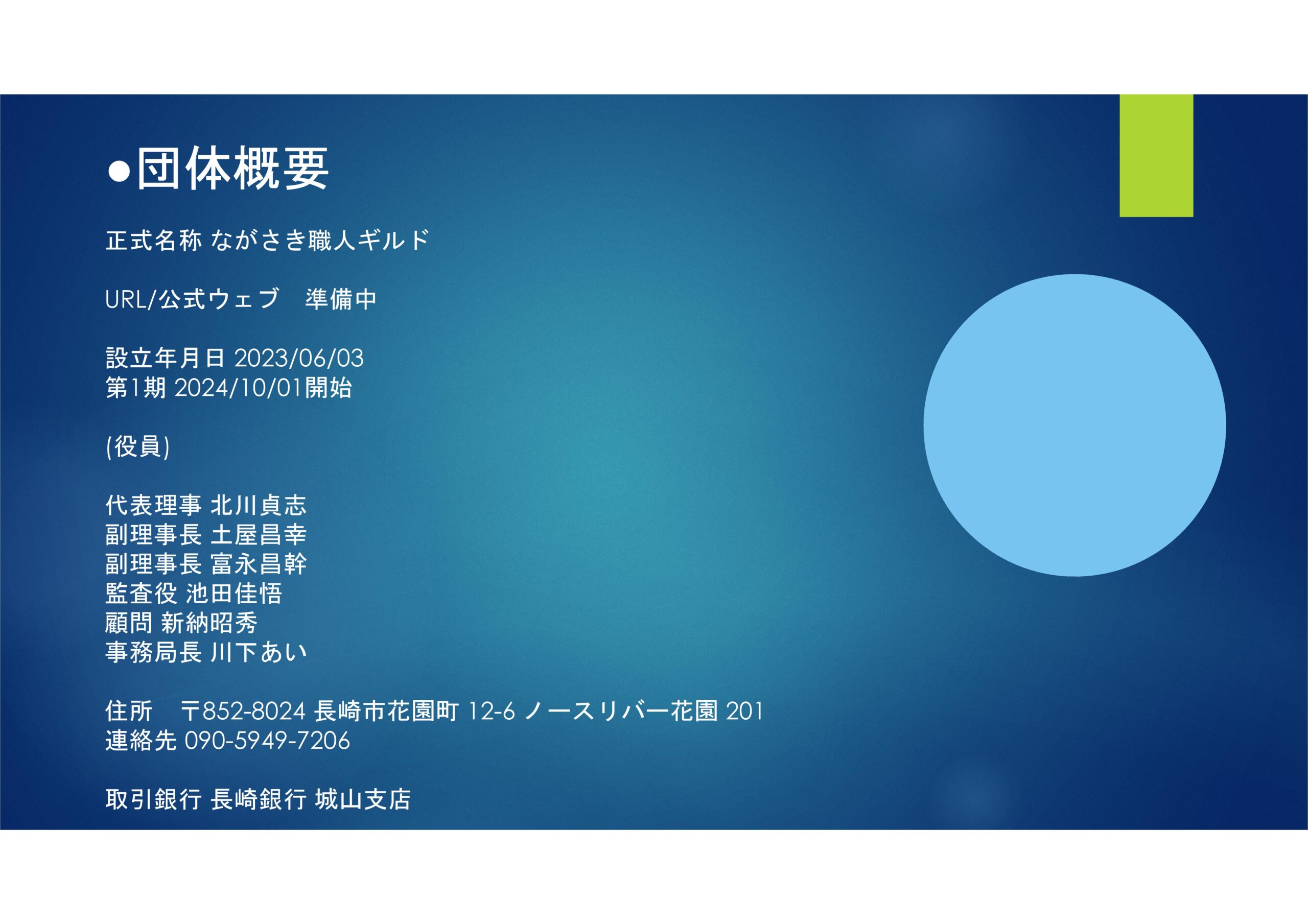 ●団体概要

正式名称 ながさき職人ギルド

URL/公式ウェブ　準備中

設立年月日 2023/06/03
第1期 2024/10/01開始

(役員)

代表理事 北川貞志
副理事長 土屋昌幸
副理事長 富永昌幹
監査役 池田佳悟
顧問 新納昭秀
事務局長 川下あい

住所　〒852-8024 長崎市花園町 12-6 ノースリバー花園 201
連絡先 090-5949-7206

取引銀行 長崎銀行 城山支店